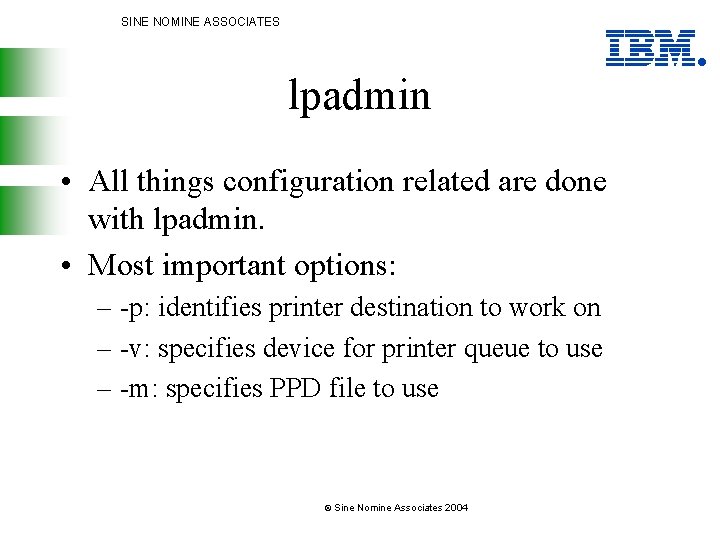 SINE NOMINE ASSOCIATES

IBM.

lpadmin

• All things configuration related are done with lpadmin.
• Most important options:
  – -p: identifies printer destination to work on
  – -v: specifies device for printer queue to use
  – -m: specifies PPD file to use

© Sine Nomine Associates 2004